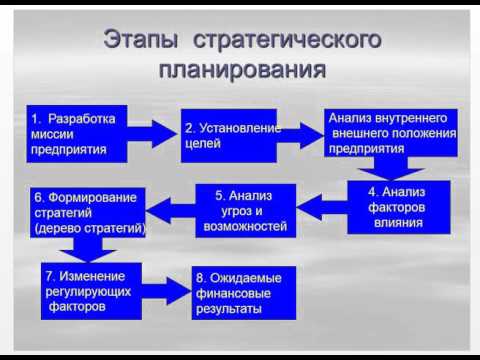 Этапы стратегического планирования

1. Разработка миссии предприятия

2. Установление целей

Анализ внутреннего внешнего положения предприятия

4. Анализ факторов влияния

5. Анализ угроз и возможностей

6. Формирование стратегий (дерево стратегий)

7. Изменение регулирующих факторов

8. Ожидаемые финансовые результаты